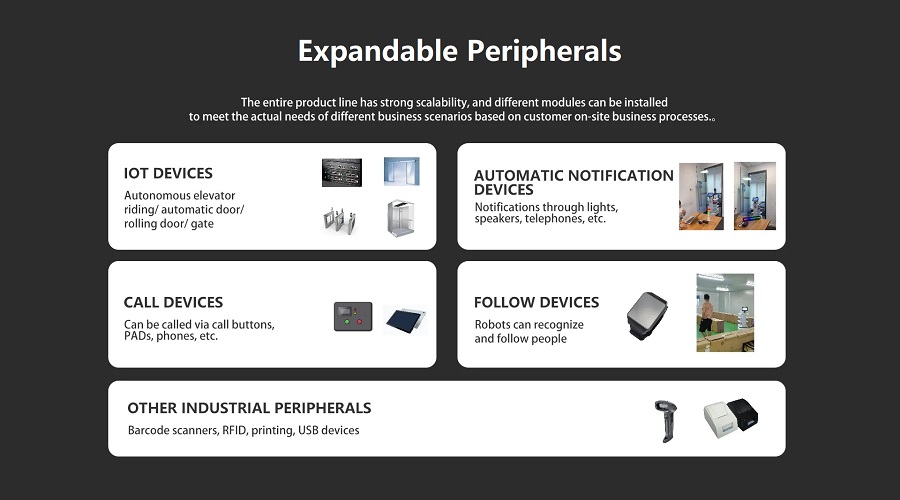 Expandable Peripherals

The entire product line has strong scalability, and different modules can be installed to meet the actual needs of different business scenarios based on customer on-site business processes..

IOT DEVICES
Autonomous elevator riding/ automatic door/ rolling door/ gate

AUTOMATIC NOTIFICATION DEVICES
Notifications through lights, speakers, telephones, etc.

CALL DEVICES
Can be called via call buttons, PADs, phones, etc.

FOLLOW DEVICES
Robots can recognize and follow people

OTHER INDUSTRIAL PERIPHERALS
Barcode scanners, RFID, printing, USB devices